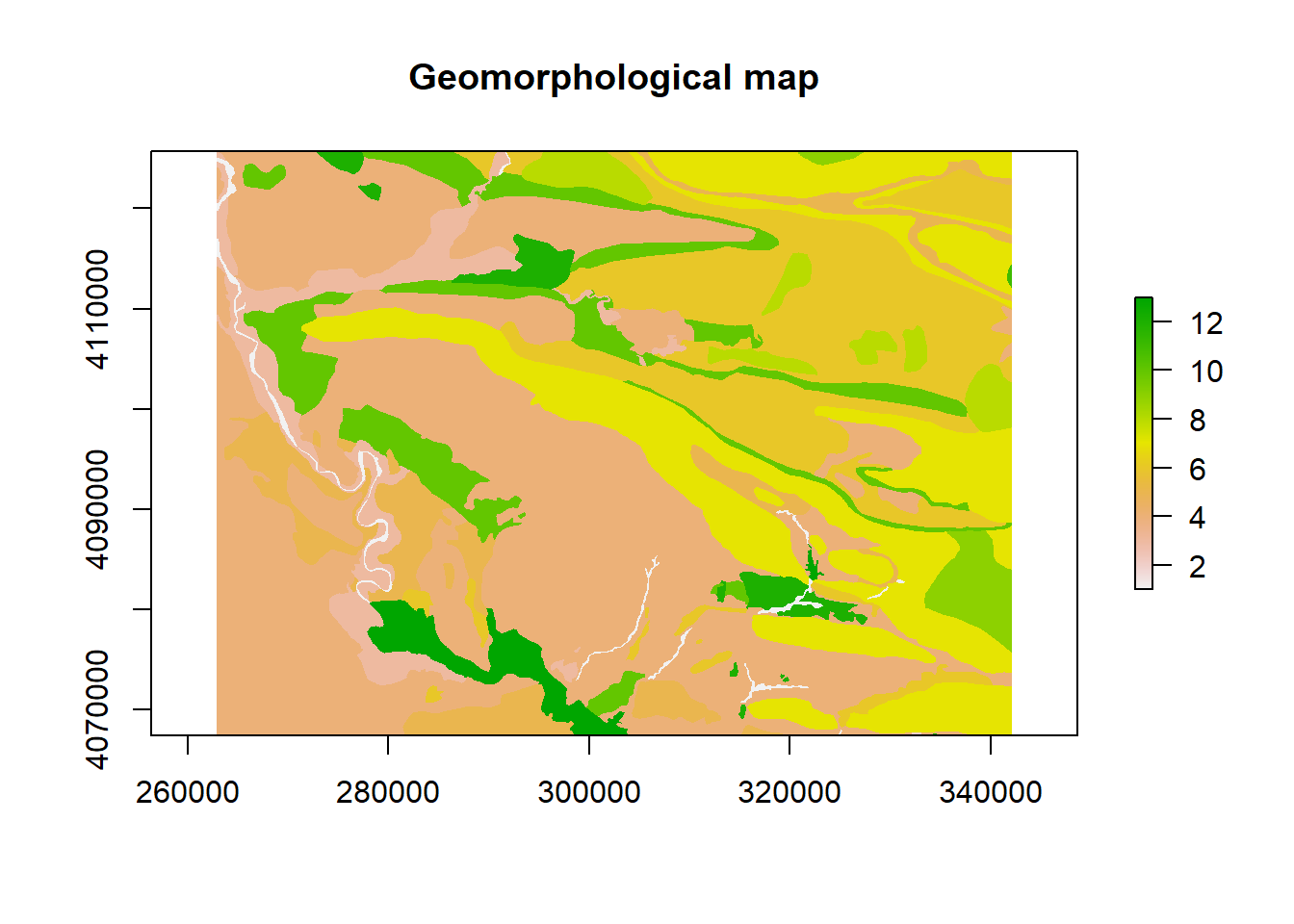 Geomorphological map

4110000
4090000
4070000

260000 280000 300000 320000 340000

12
10
8
6
4
2